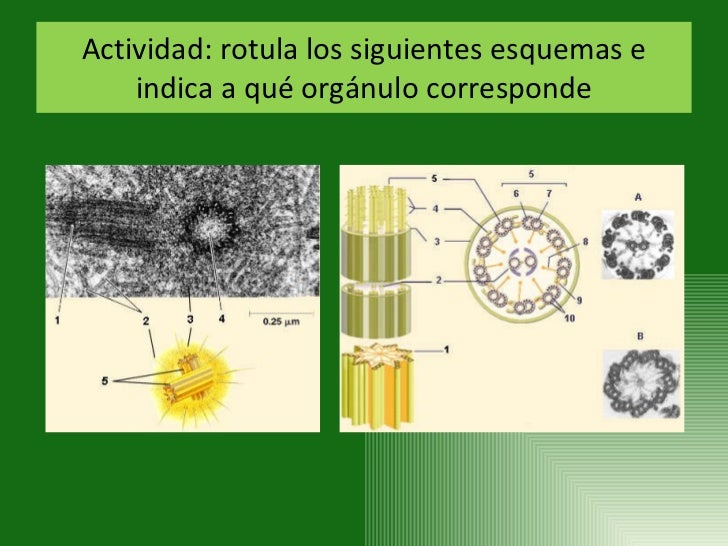 Actividad: rotula los siguientes esquemas e indica a qué orgánulo corresponde

1
2
3
4
0.25 μm
5

5
4
3
2
1
5
6
7
8
9
10
A
B